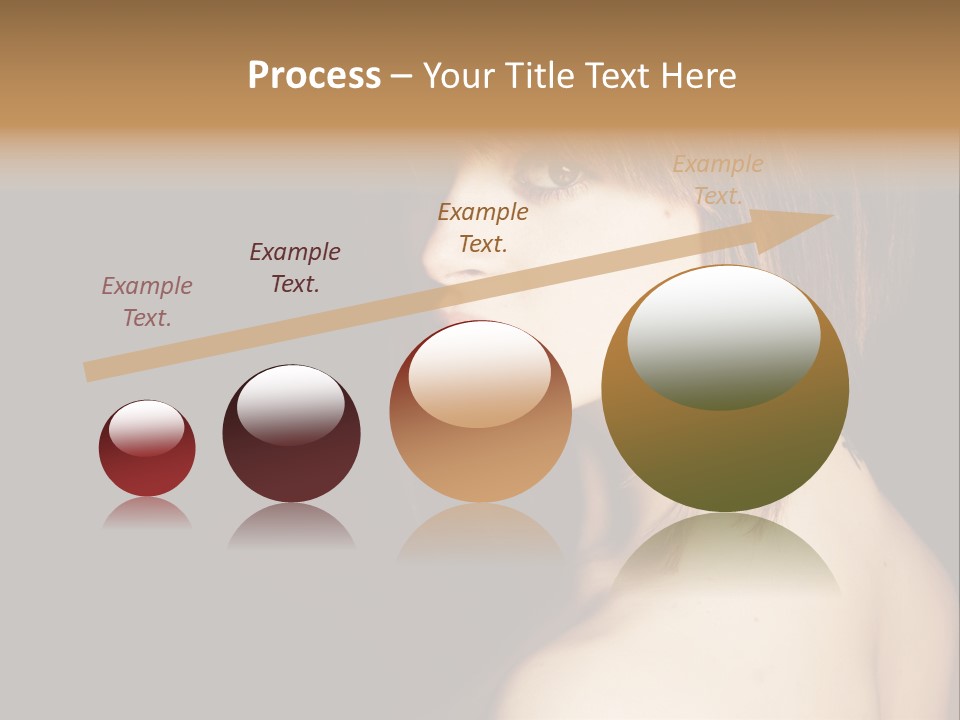 Process – Your Title Text Here

Example Text.

Example Text.

Example Text.

Example Text.